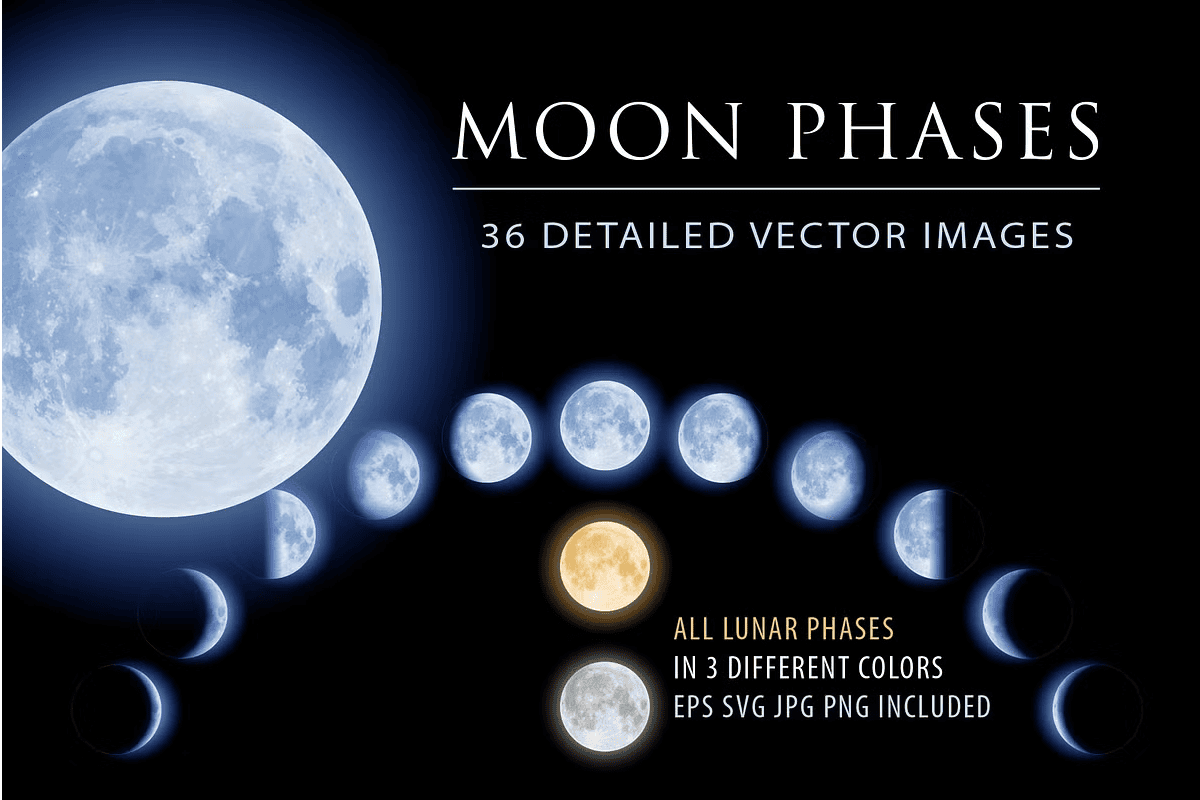 MOON PHASES

36 DETAILED VECTOR IMAGES

ALL LUNAR PHASES
IN 3 DIFFERENT COLORS
EPS SVG JPG PNG INCLUDED